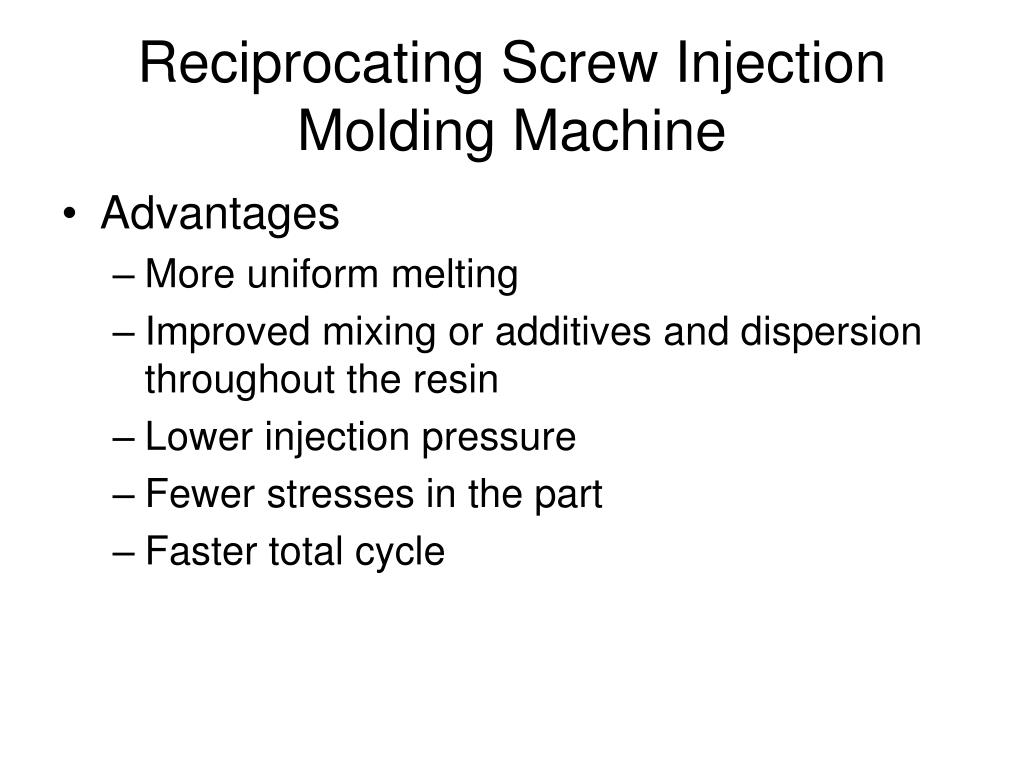 Reciprocating Screw Injection Molding Machine

• Advantages
– More uniform melting
– Improved mixing or additives and dispersion throughout the resin
– Lower injection pressure
– Fewer stresses in the part
– Faster total cycle